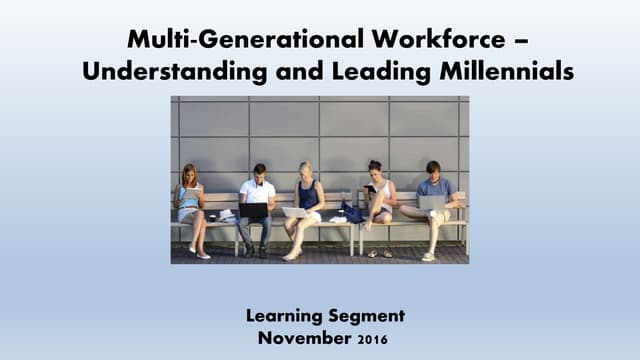 Multi-Generational Workforce – Understanding and Leading Millennials

Learning Segment
November 2016